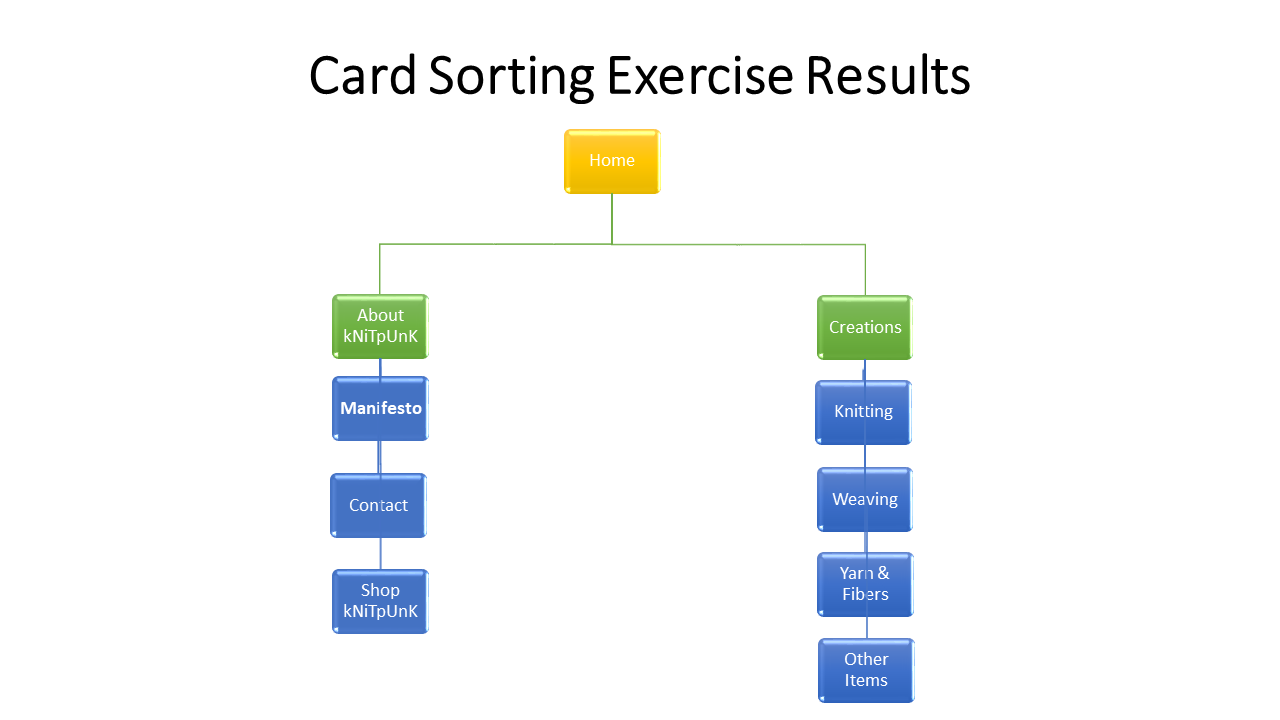 Card Sorting Exercise Results

Home

About kNiTpUnK

Manifesto

Contact

Shop kNiTpUnK

Creations

Knitting

Weaving

Yarn & Fibers

Other Items